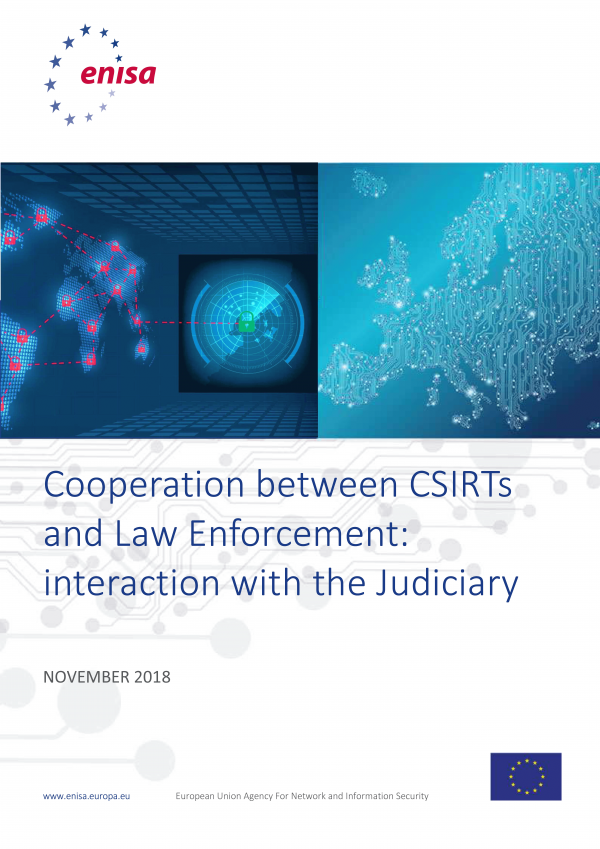 enisa

Cooperation between CSIRTs and Law Enforcement: interaction with the Judiciary

NOVEMBER 2018

www.enisa.europa.eu European Union Agency For Network and Information Security